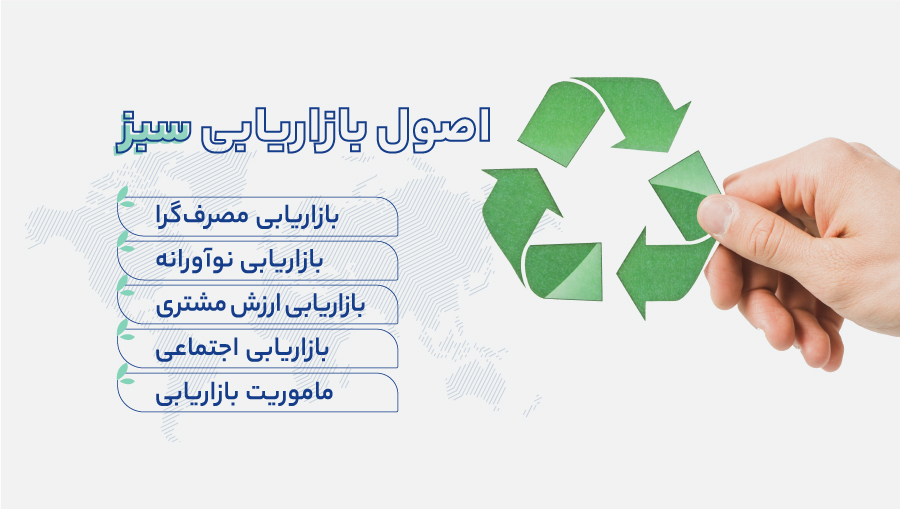 اصول بازاریابی سبز

بازاریابی مصرف‌گرا

بازاریابی نوآورانه

بازاریابی ارزش مشتری

بازاریابی اجتماعی

ماموریت بازاریابی